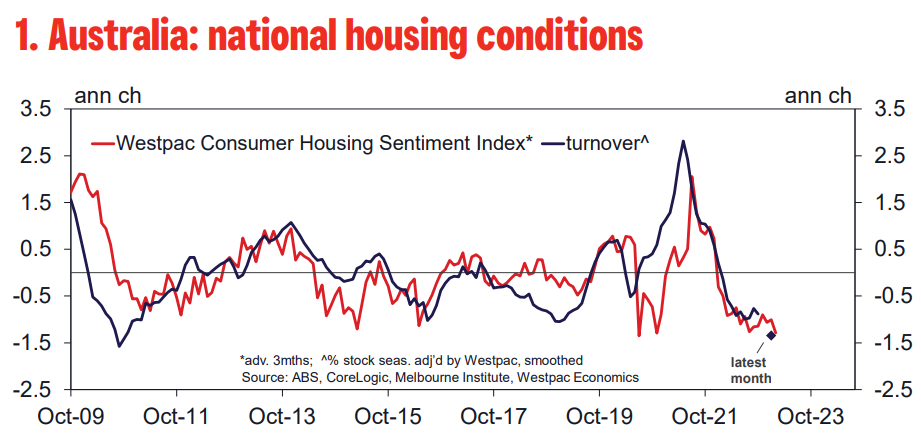 1. Australia: national housing conditions

ann ch

ann ch

3.5
2.5
1.5
0.5
-0.5
-1.5
-2.5

3.5
2.5
1.5
0.5
-0.5
-1.5
-2.5

Westpac Consumer Housing Sentiment Index*

turnover^

*adv. 3mths; ^% stock seas. adj'd by Westpac, smoothed
Source: ABS, CoreLogic, Melbourne Institute, Westpac Economics

latest month

Oct-09 Oct-11 Oct-13 Oct-15 Oct-17 Oct-19 Oct-21 Oct-23